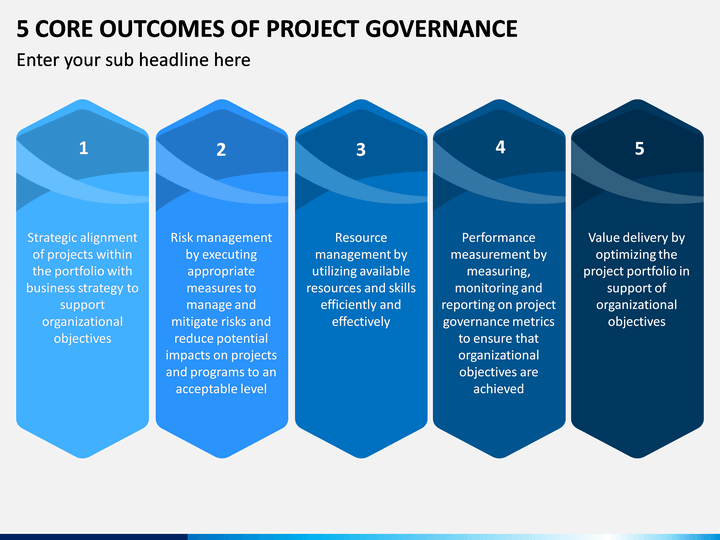 5 CORE OUTCOMES OF PROJECT GOVERNANCE

Enter your sub headline here

1

Strategic alignment of projects within the portfolio with business strategy to support organizational objectives

2

Risk management by executing appropriate measures to manage and mitigate risks and reduce potential impacts on projects and programs to an acceptable level

3

Resource management by utilizing available resources and skills efficiently and effectively

4

Performance measurement by measuring, monitoring and reporting on project governance metrics to ensure that organizational objectives are achieved

5

Value delivery by optimizing the project portfolio in support of organizational objectives